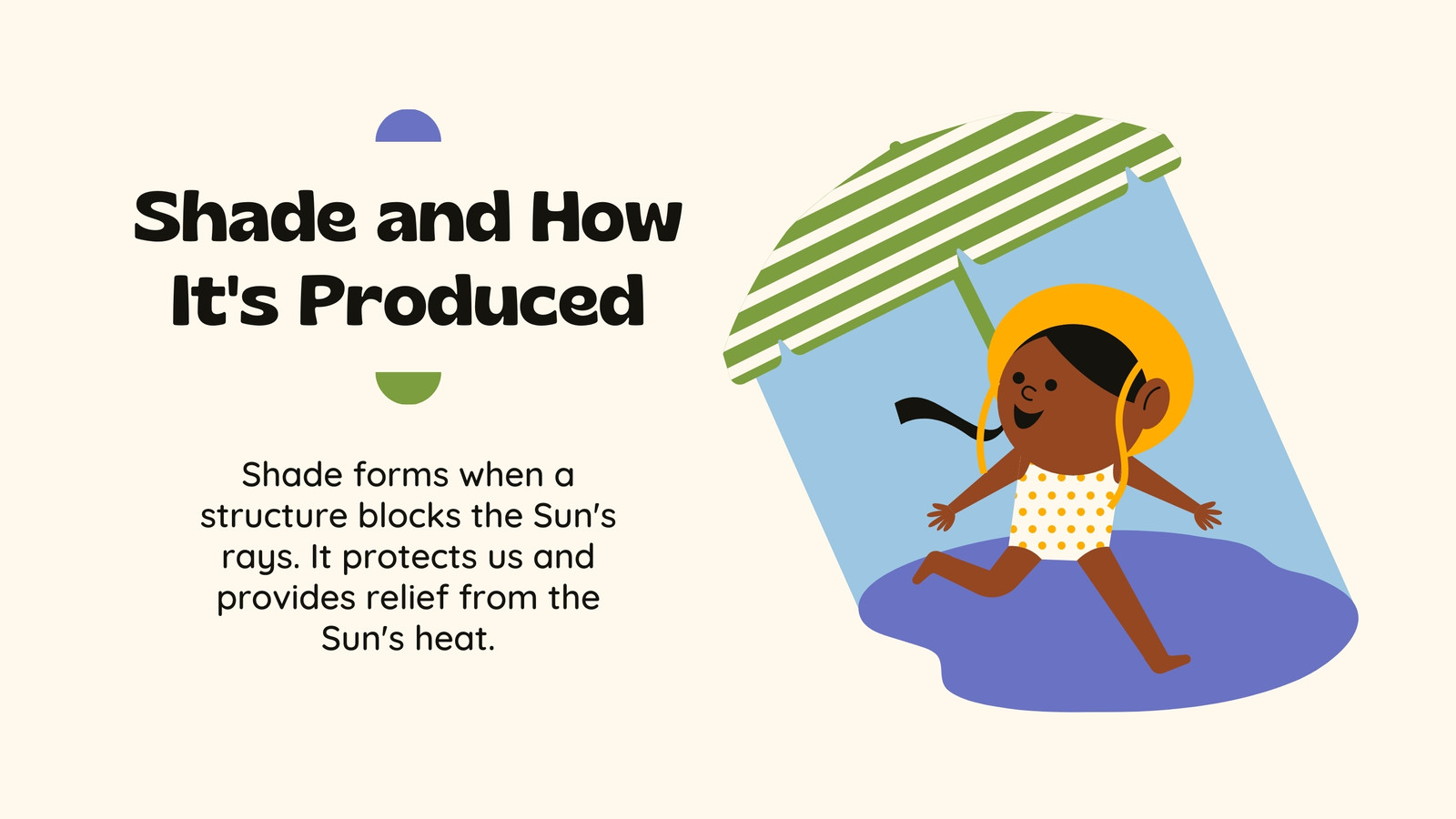 Shade and How It's Produced

Shade forms when a structure blocks the Sun's rays. It protects us and provides relief from the Sun's heat.